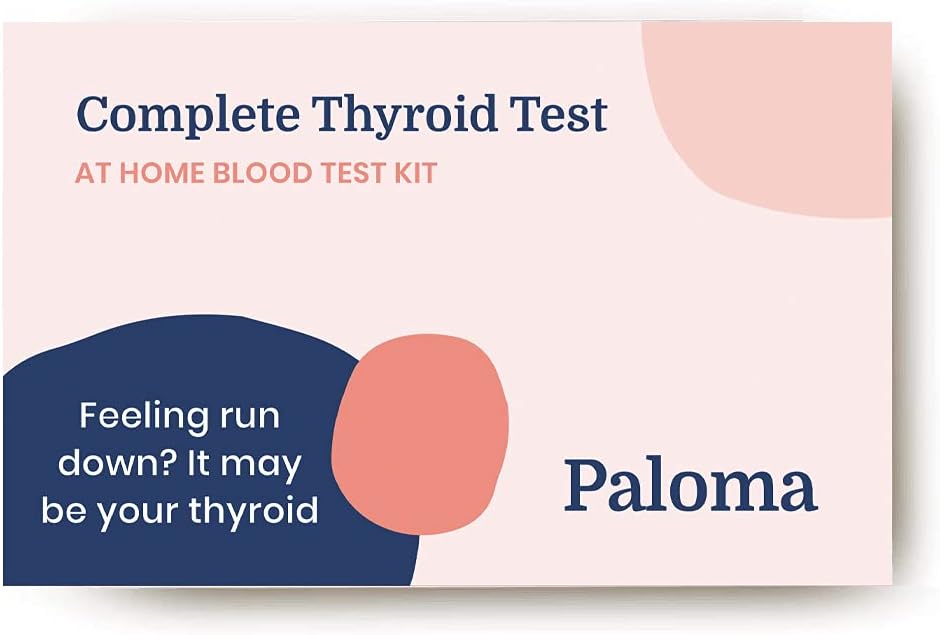 Complete Thyroid Test

AT HOME BLOOD TEST KIT

Feeling run down? It may be your thyroid

Paloma